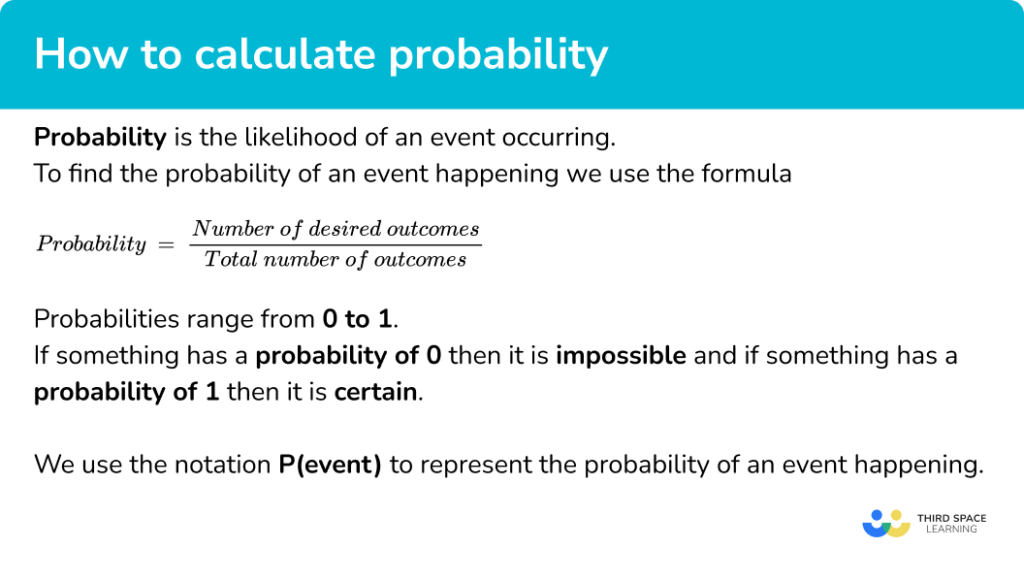 How to calculate probability

Probability is the likelihood of an event occurring.
To find the probability of an event happening we use the formula

$Probability = \frac{Number\ of\ desired\ outcomes}{Total\ number\ of\ outcomes}$

Probabilities range from 0 to 1.
If something has a probability of 0 then it is impossible and if something has a probability of 1 then it is certain.

We use the notation P(event) to represent the probability of an event happening.

THIRD SPACE LEARNING